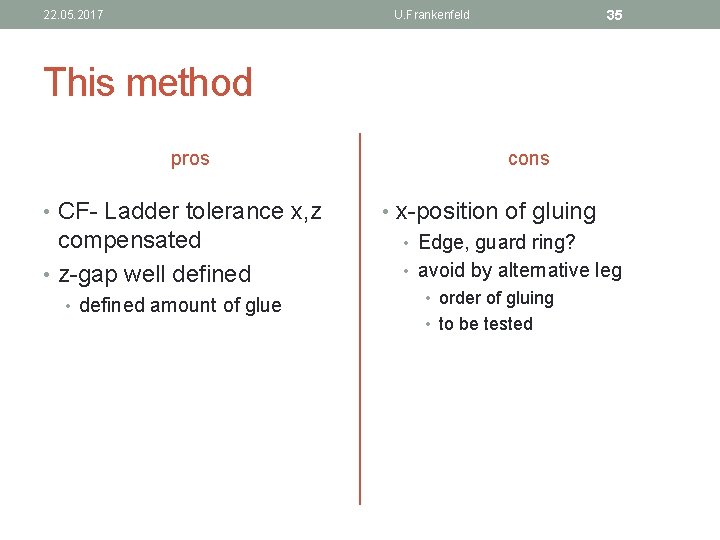 22.05.2017 U.Frankenfeld 35

This method

pros

• CF- Ladder tolerance x,z compensated
• z-gap well defined
  • defined amount of glue

cons

• x-position of gluing
  • Edge, guard ring?
  • avoid by alternative leg
    • order of gluing
    • to be tested